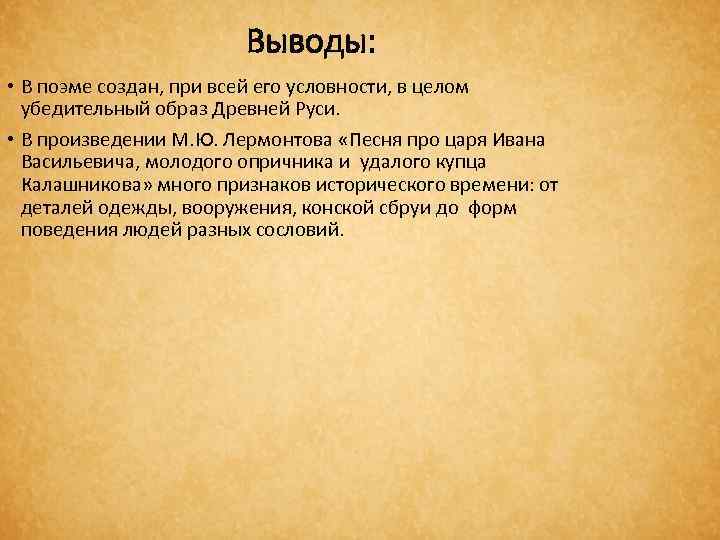 Выводы:

• В поэме создан, при всей его условности, в целом убедительный образ Древней Руси.

• В произведении М.Ю. Лермонтова «Песня про царя Ивана Васильевича, молодого опричника и удалого купца Калашникова» много признаков исторического времени: от деталей одежды, вооружения, конской сбруи до форм поведения людей разных сословий.